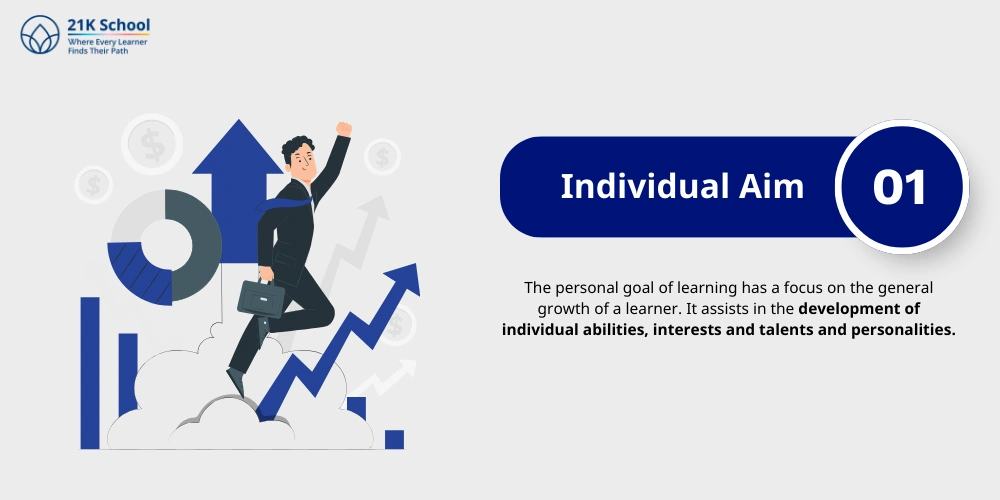 21K School
Where Every Learner
Finds Their Path

Individual Aim

01

The personal goal of learning has a focus on the general growth of a learner. It assists in the development of individual abilities, interests and talents and personalities.